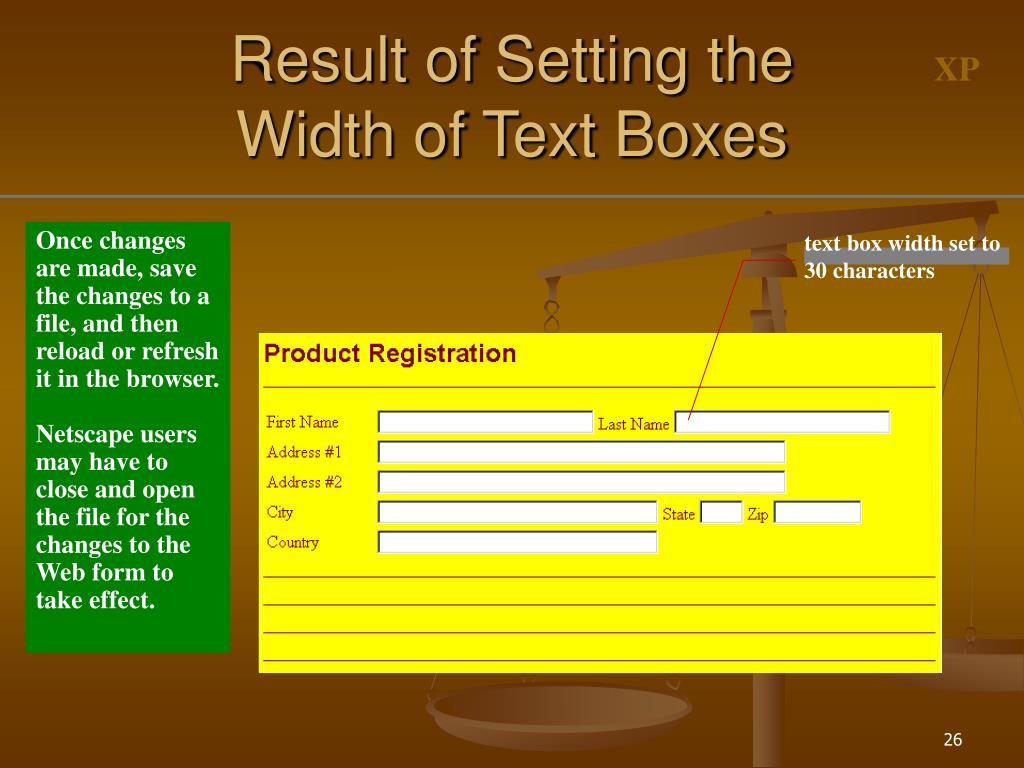 Result of Setting the Width of Text Boxes

XP

Once changes are made, save the changes to a file, and then reload or refresh it in the browser.

Netscape users may have to close and open the file for the changes to the Web form to take effect.

text box width set to 30 characters

Product Registration

First Name
Last Name
Address #1
Address #2
City
State
Zip
Country

26